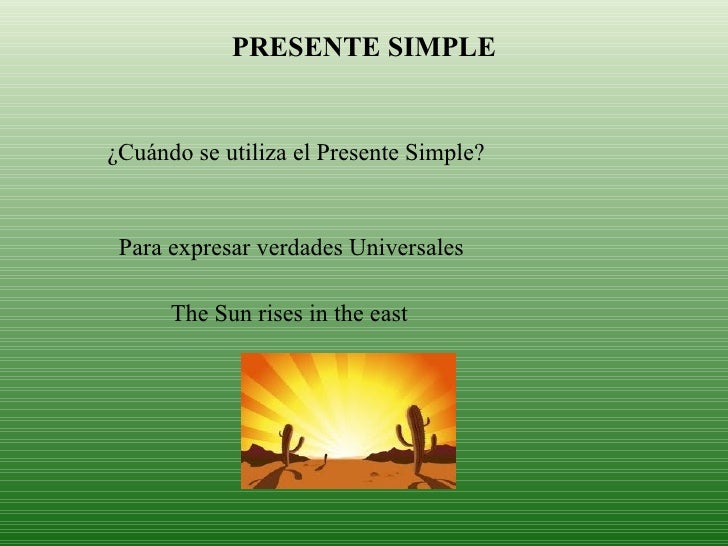 PRESENTE SIMPLE

¿Cuándo se utiliza el Presente Simple?

Para expresar verdades Universales

The Sun rises in the east